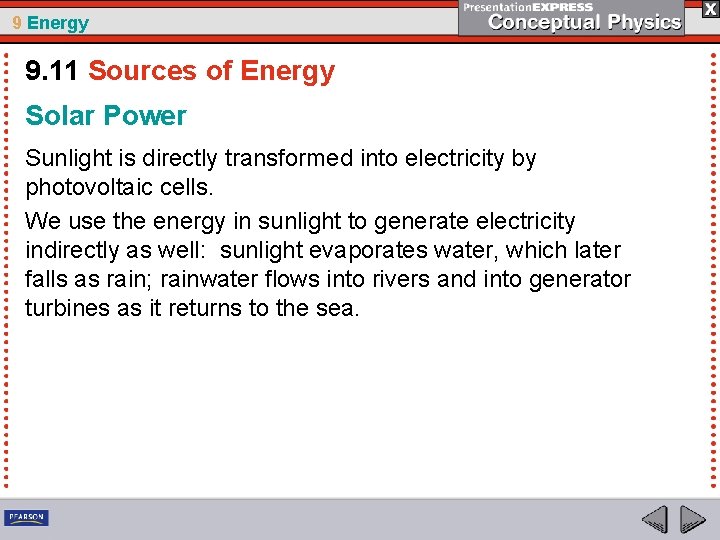 9 Energy

PresentationEXPRESS
Conceptual Physics

X

9.11 Sources of Energy

Solar Power

Sunlight is directly transformed into electricity by photovoltaic cells.

We use the energy in sunlight to generate electricity indirectly as well: sunlight evaporates water, which later falls as rain; rainwater flows into rivers and into generator turbines as it returns to the sea.

PEARSON